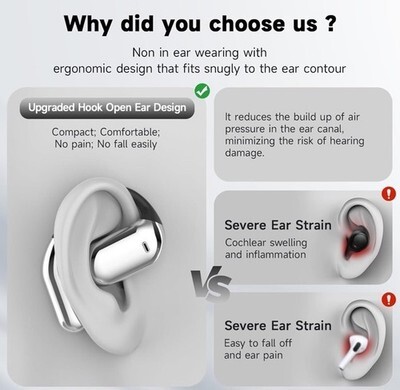 Why did you choose us ?

Non in ear wearing with ergonomic design that fits snugly to the ear contour

Upgraded Hook Open Ear Design

Compact; Comfortable; No pain; No fall easily

It reduces the build up of air pressure in the ear canal, minimizing the risk of hearing damage.

VS

Severe Ear Strain

Cochlear swelling and inflammation

Severe Ear Strain

Easy to fall off and ear pain